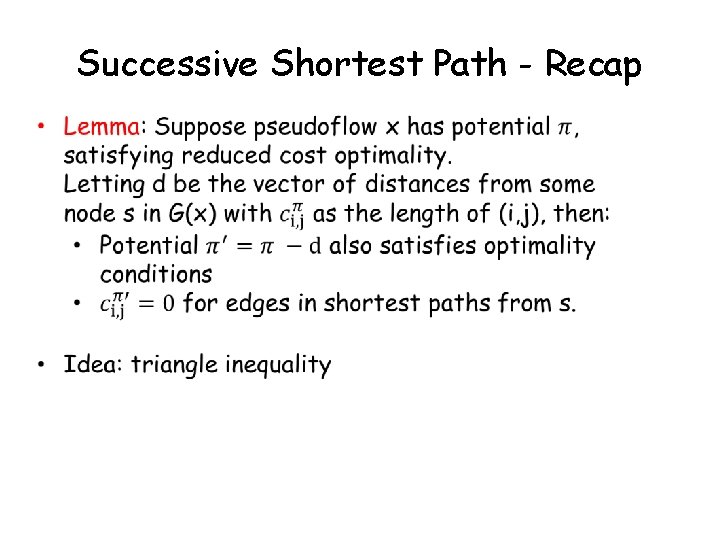 Successive Shortest Path - Recap

• Lemma: Suppose pseudoflow x has potential $\pi$, satisfying reduced cost optimality.
Letting d be the vector of distances from some node s in G(x) with $c_{i,j}^{\pi}$ as the length of (i,j), then:
  • Potential $\pi' = \pi - d$ also satisfies optimality conditions
  • $c_{i,j}^{\pi'} = 0$ for edges in shortest paths from s.

• Idea: triangle inequality